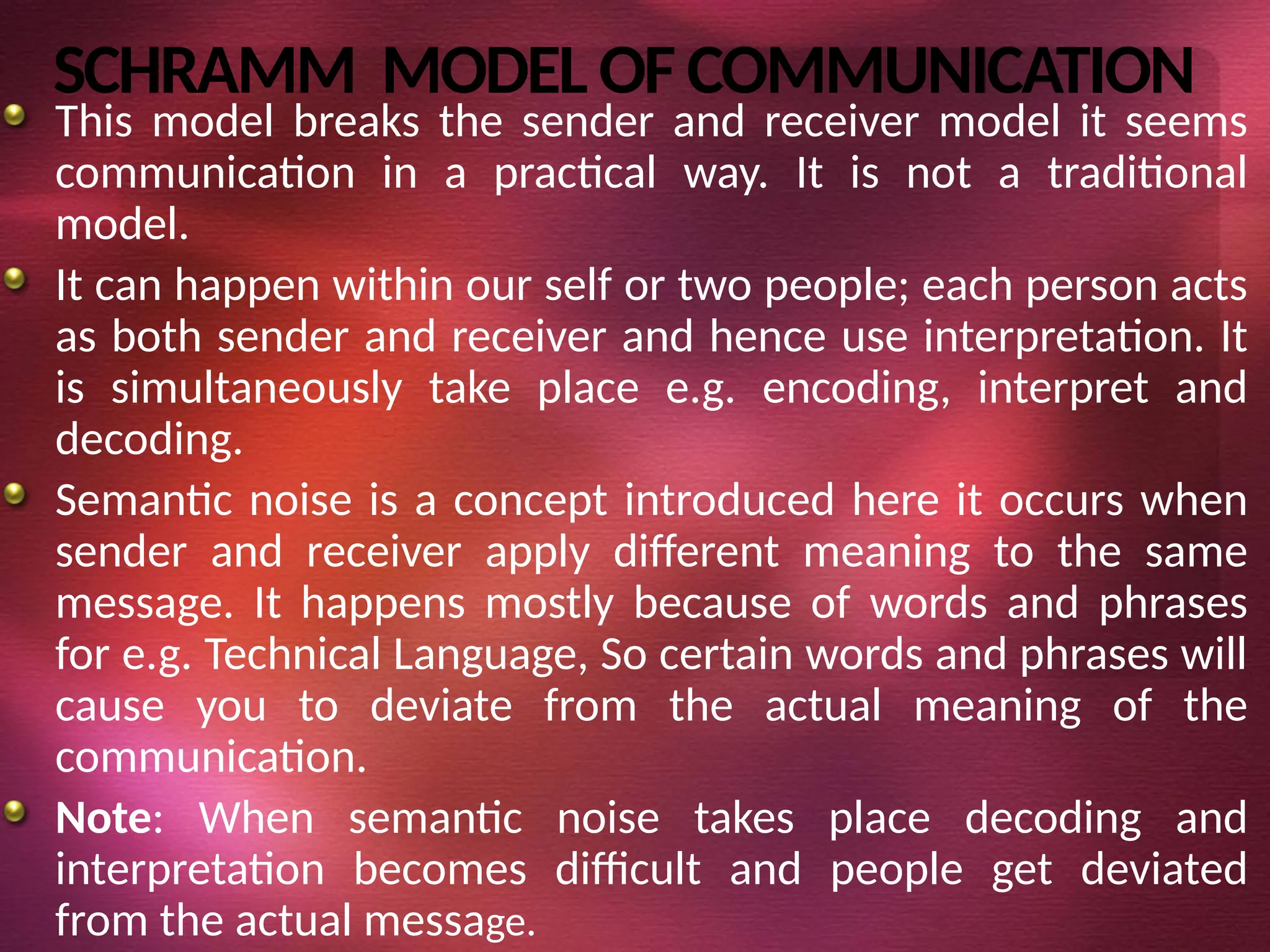 SCHRAMM MODEL OF COMMUNICATION

This model breaks the sender and receiver model it seems communication in a practical way. It is not a traditional model.

It can happen within our self or two people; each person acts as both sender and receiver and hence use interpretation. It is simultaneously take place e.g. encoding, interpret and decoding.

Semantic noise is a concept introduced here it occurs when sender and receiver apply different meaning to the same message. It happens mostly because of words and phrases for e.g. Technical Language, So certain words and phrases will cause you to deviate from the actual meaning of the communication.

Note: When semantic noise takes place decoding and interpretation becomes difficult and people get deviated from the actual message.